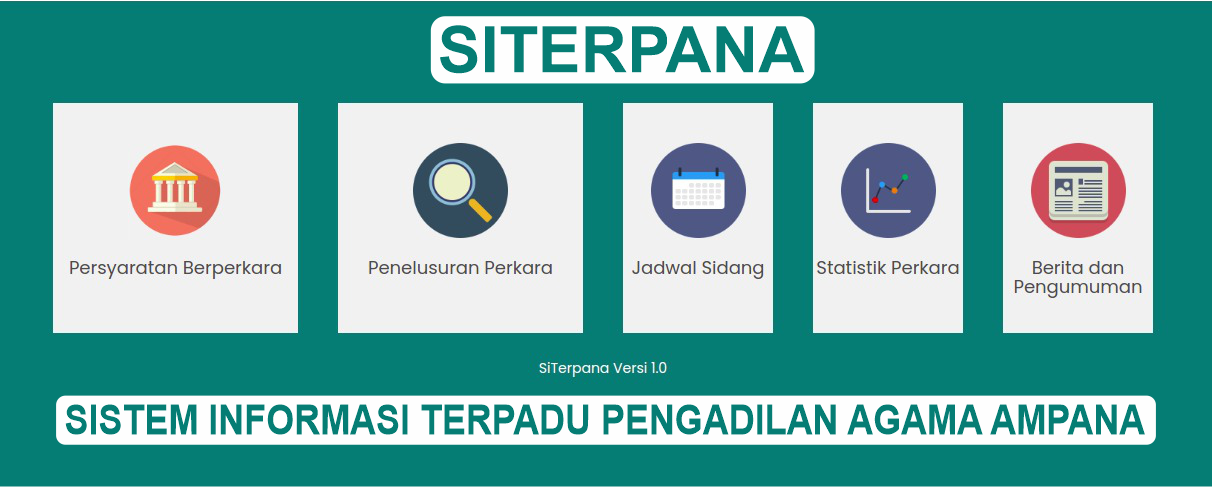 SITERPANA

Persyaratan Berperkara

Penelusuran Perkara

Jadwal Sidang

Statistik Perkara

Berita dan Pengumuman

SiTerpana Versi 1.0

SISTEM INFORMASI TERPADU PENGADILAN AGAMA AMPANA